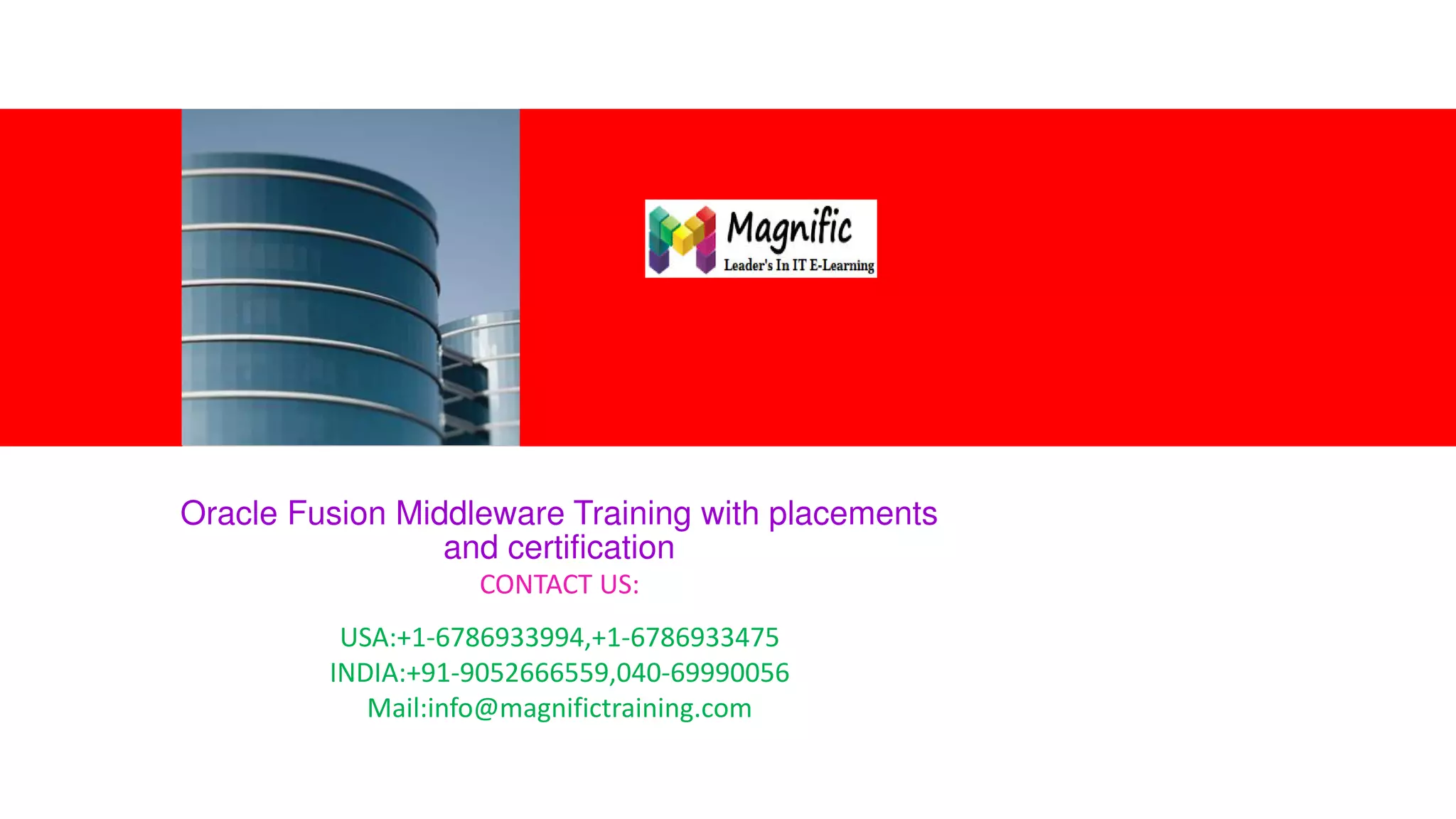 Magnific
Leader's In IT E-Learning

Oracle Fusion Middleware Training with placements and certification

CONTACT US:

USA:+1-6786933994,+1-6786933475
INDIA:+91-9052666559,040-69990056
Mail:info@magnifictraining.com